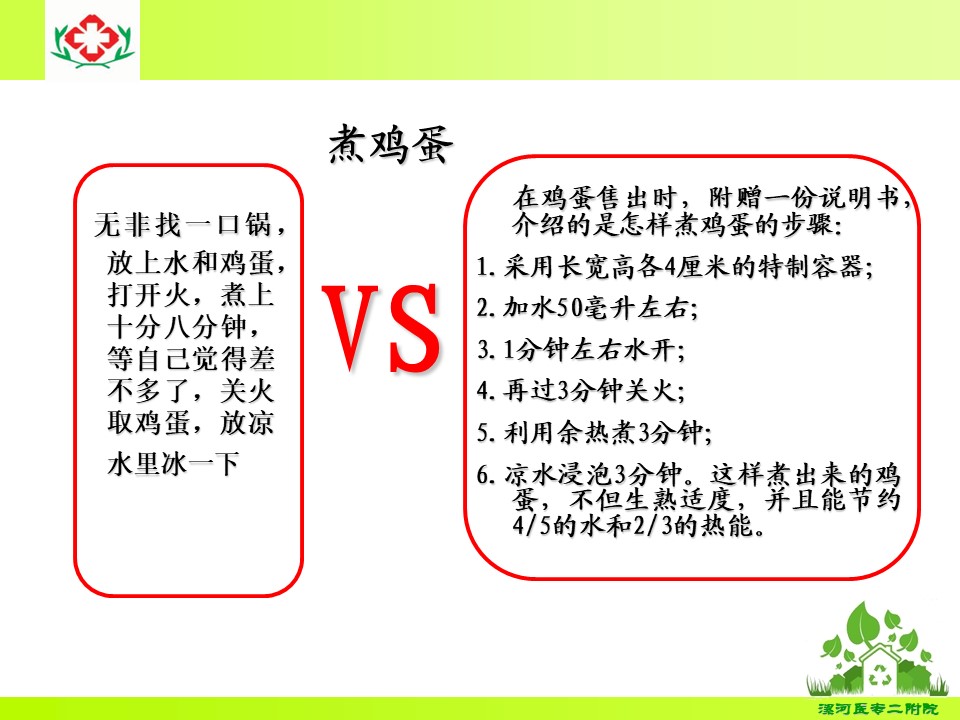 煮鸡蛋

无非找一口锅，放上水和鸡蛋，打开火，煮上十分八分钟，等自己觉得差不多了，关火取鸡蛋，放凉水里冰一下

VS

在鸡蛋售出时，附赠一份说明书，介绍的是怎样煮鸡蛋的步骤:

1. 采用长宽高各4厘米的特制容器;

2. 加水50毫升左右;

3. 1分钟左右水开;

4. 再过3分钟关火;

5. 利用余热煮3分钟;

6. 凉水浸泡3分钟。这样煮出来的鸡蛋，不但生熟适度，并且能节约4/5的水和2/3的热能。

漯河医专二附院